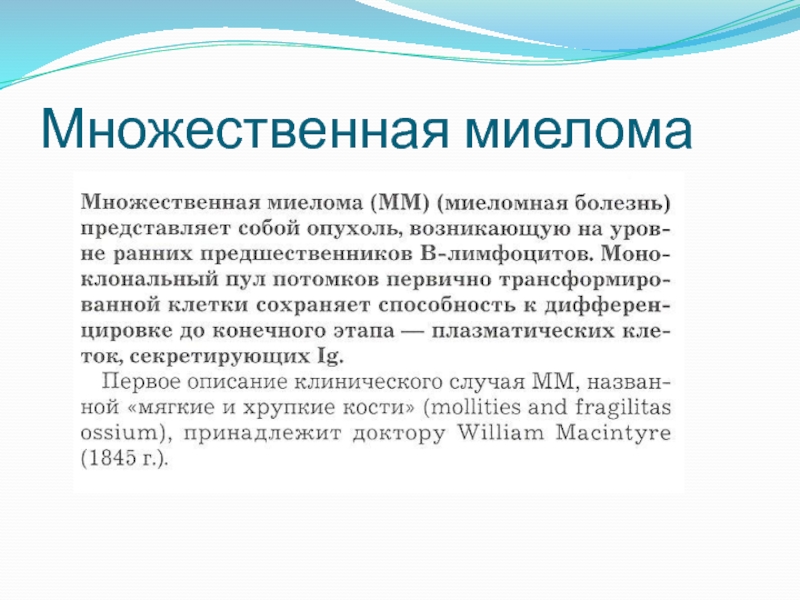 Множественная миелома

Множественная миелома (ММ) (миеломная болезнь) представляет собой опухоль, возникающую на уровне ранних предшественников В-лимфоцитов. Моноклональный пул потомков первично трансформированной клетки сохраняет способность к дифференцировке до конечного этапа — плазматических клеток, секретирующих Ig.

Первое описание клинического случая ММ, названной «мягкие и хрупкие кости» (mollities and fragilitas ossium), принадлежит доктору William Macintyre (1845 г.).